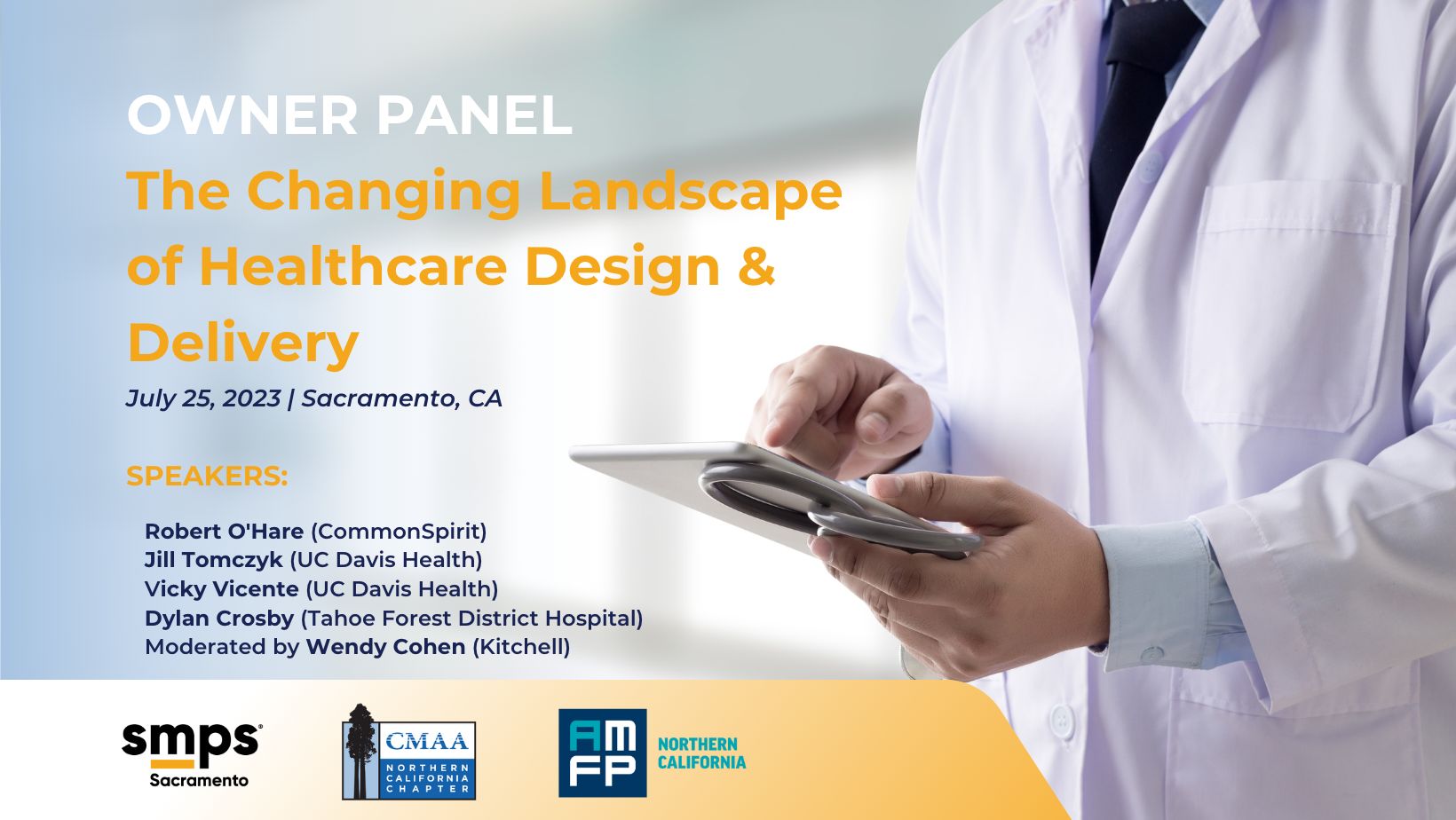 OWNER PANEL
The Changing Landscape of Healthcare Design & Delivery

July 25, 2023 | Sacramento, CA

SPEAKERS:

Robert O'Hare (CommonSpirit)
Jill Tomczyk (UC Davis Health)
Vicky Vicente (UC Davis Health)
Dylan Crosby (Tahoe Forest District Hospital)
Moderated by Wendy Cohen (Kitchell)

smps Sacramento

CMAA NORTHERN CALIFORNIA CHAPTER

AMFP NORTHERN CALIFORNIA